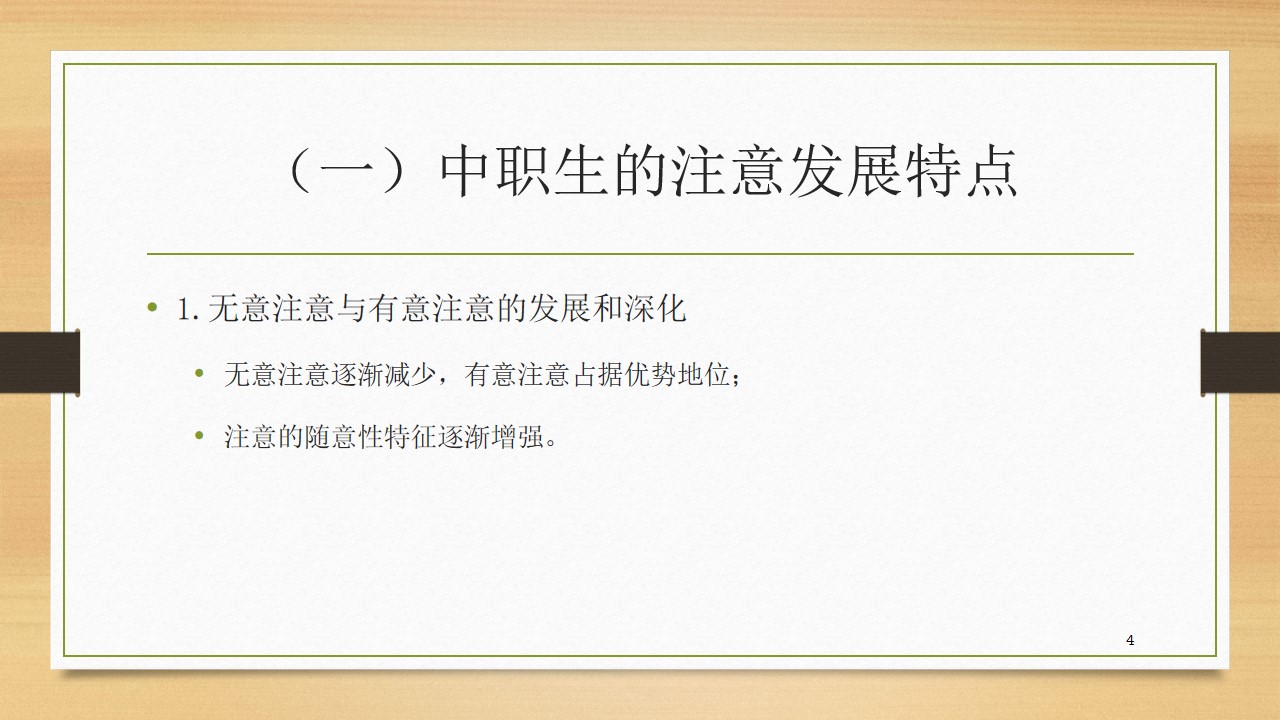 （一）中职生的注意发展特点

• 1.无意注意与有意注意的发展和深化

• 无意注意逐渐减少，有意注意占据优势地位；

• 注意的随意性特征逐渐增强。

4